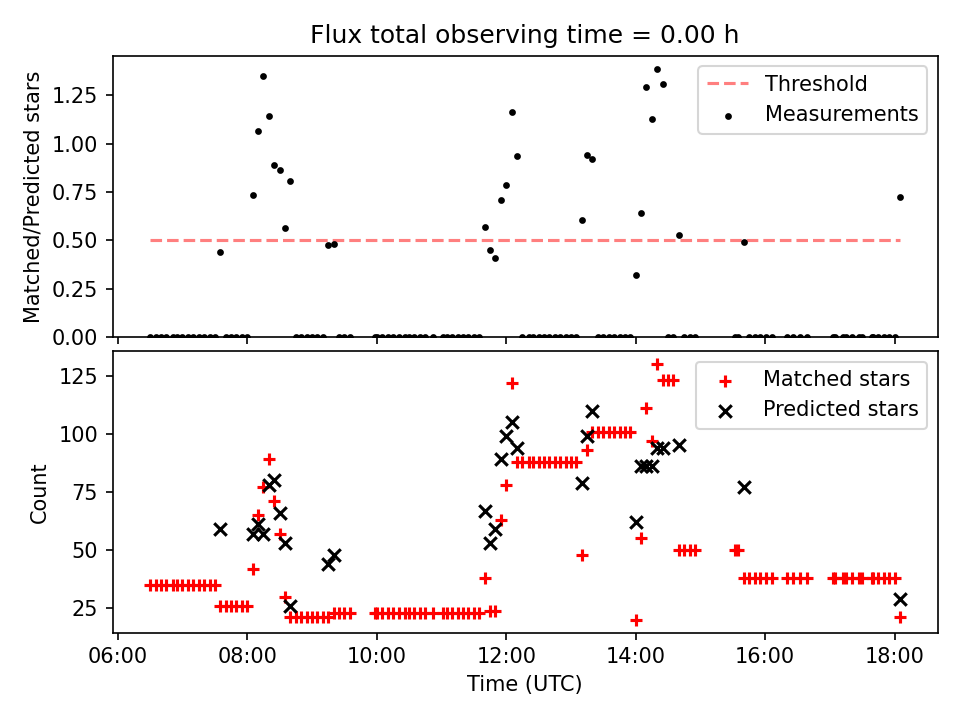 Flux total observing time = 0.00 h

Matched/Predicted stars

1.25
1.00
0.75
0.50
0.25
0.00

Threshold
Measurements

Count

125
100
75
50
25

Matched stars
Predicted stars

06:00 08:00 10:00 12:00 14:00 16:00 18:00

Time (UTC)